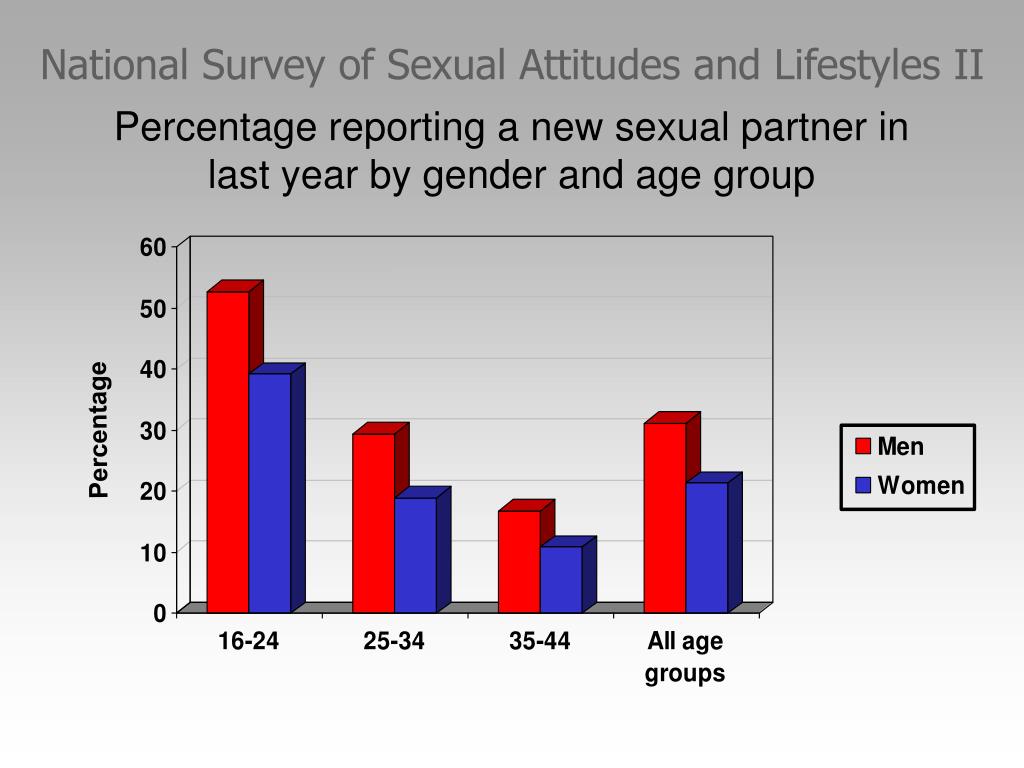 National Survey of Sexual Attitudes and Lifestyles II

Percentage reporting a new sexual partner in last year by gender and age group

Percentage

60
50
40
30
20
10
0

16-24
25-34
35-44
All age groups

Men
Women